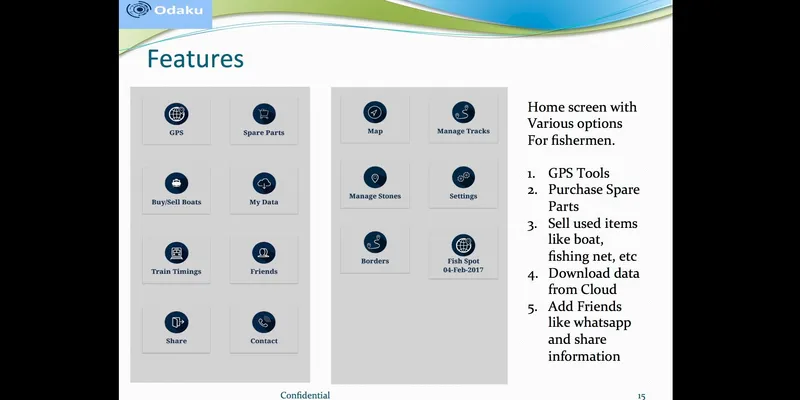 Odaku

Features

GPS

Spare Parts

Buy/Sell Boats

My Data

Train Timings

Friends

Share

Contact

Map

Manage Tracks

Manage Stones

Settings

Borders

Fish Spot 04-Feb-2017

Home screen with Various options For fishermen.

1. GPS Tools
2. Purchase Spare Parts
3. Sell used items like boat, fishing net, etc
4. Download data from Cloud
5. Add Friends like whatsapp and share information

Confidential

15